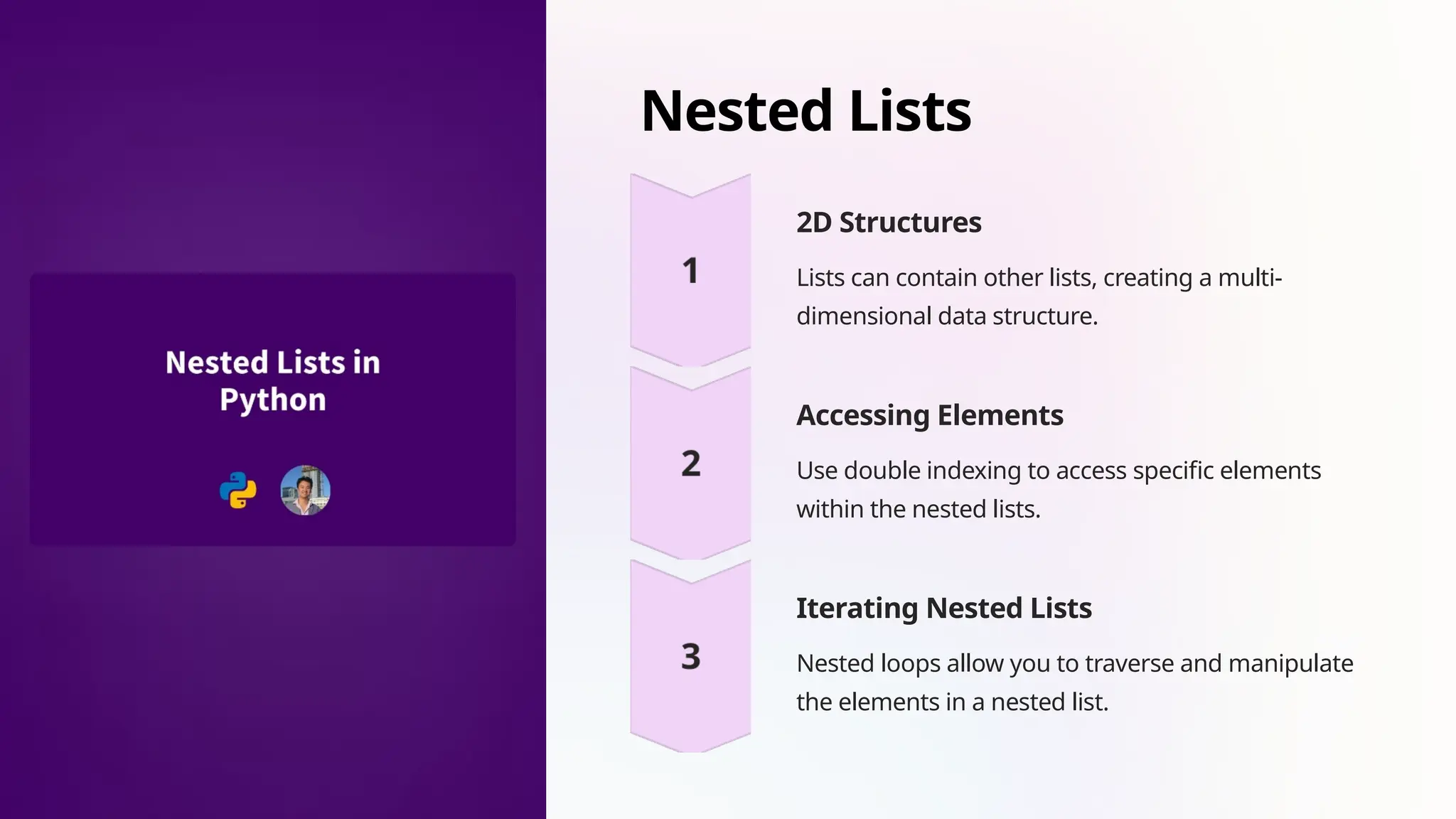 Nested Lists in Python

Nested Lists

1

2D Structures

Lists can contain other lists, creating a multi-dimensional data structure.

2

Accessing Elements

Use double indexing to access specific elements within the nested lists.

3

Iterating Nested Lists

Nested loops allow you to traverse and manipulate the elements in a nested list.